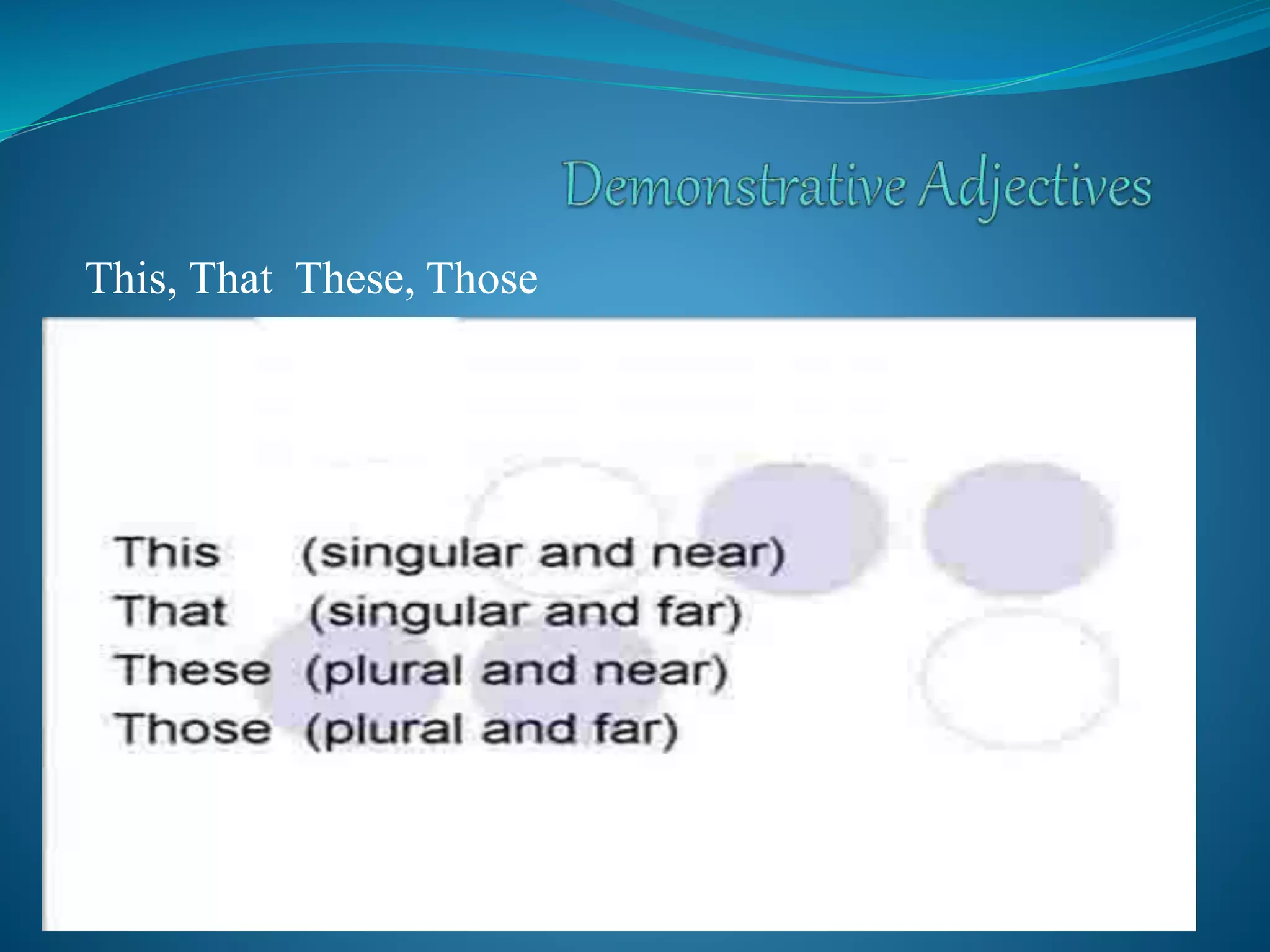 Demonstrative Adjectives

This, That These, Those

This (singular and near)
That (singular and far)
These (plural and near)
Those (plural and far)